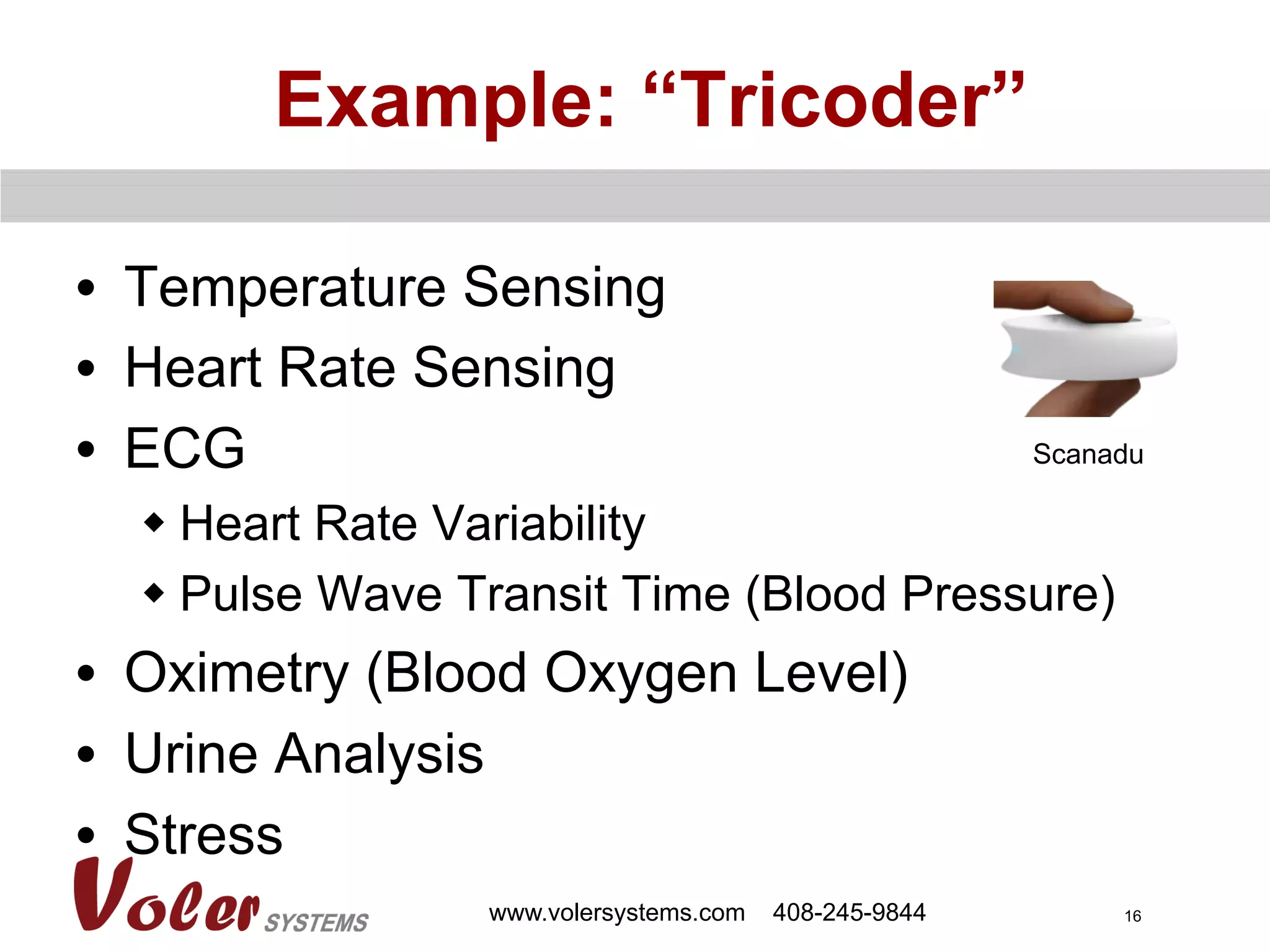 Example: “Tricoder”

• Temperature Sensing
• Heart Rate Sensing
• ECG
◆ Heart Rate Variability
◆ Pulse Wave Transit Time (Blood Pressure)
• Oximetry (Blood Oxygen Level)
• Urine Analysis
• Stress

Scanadu

Voler SYSTEMS

www.volersystems.com 408-245-9844

16